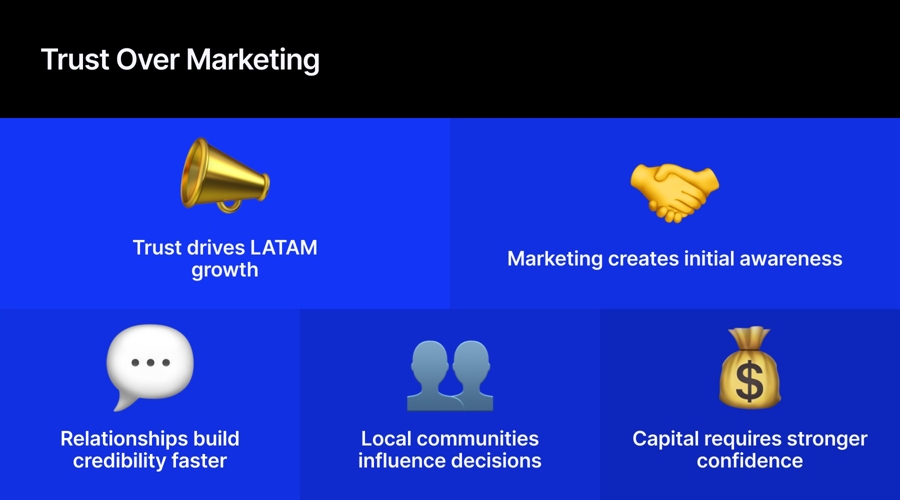 Trust Over Marketing

Trust drives LATAM growth

Marketing creates initial awareness

Relationships build credibility faster

Local communities influence decisions

Capital requires stronger confidence